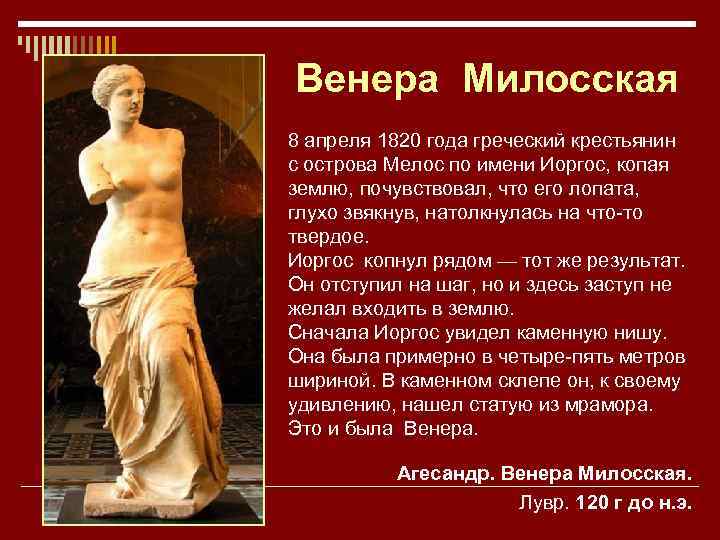 Венера Милосская

8 апреля 1820 года греческий крестьянин с острова Мелос по имени Иоргос, копая землю, почувствовал, что его лопата, глухо звякнув, натолкнулась на что-то твердое.
Иоргос копнул рядом — тот же результат.
Он отступил на шаг, но и здесь заступ не желал входить в землю.
Сначала Иоргос увидел каменную нишу.
Она была примерно в четыре-пять метров шириной. В каменном склепе он, к своему удивлению, нашел статую из мрамора.
Это и была Венера.

Агесандр. Венера Милосская.
Лувр. 120 г до н.э.